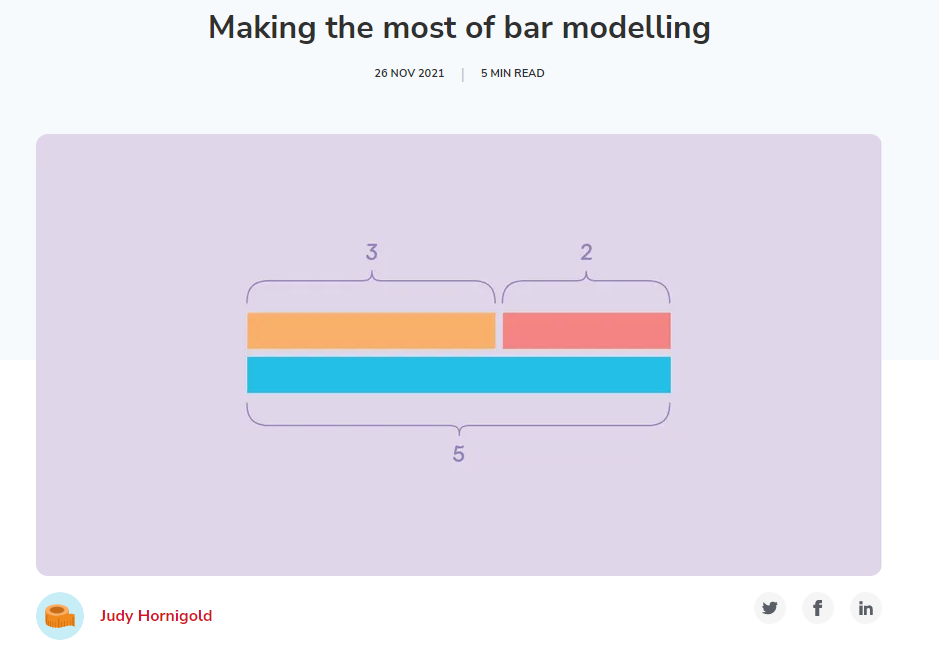 Making the most of bar modelling

26 NOV 2021 | 5 MIN READ

3

2

5

Judy Hornigold

f

in